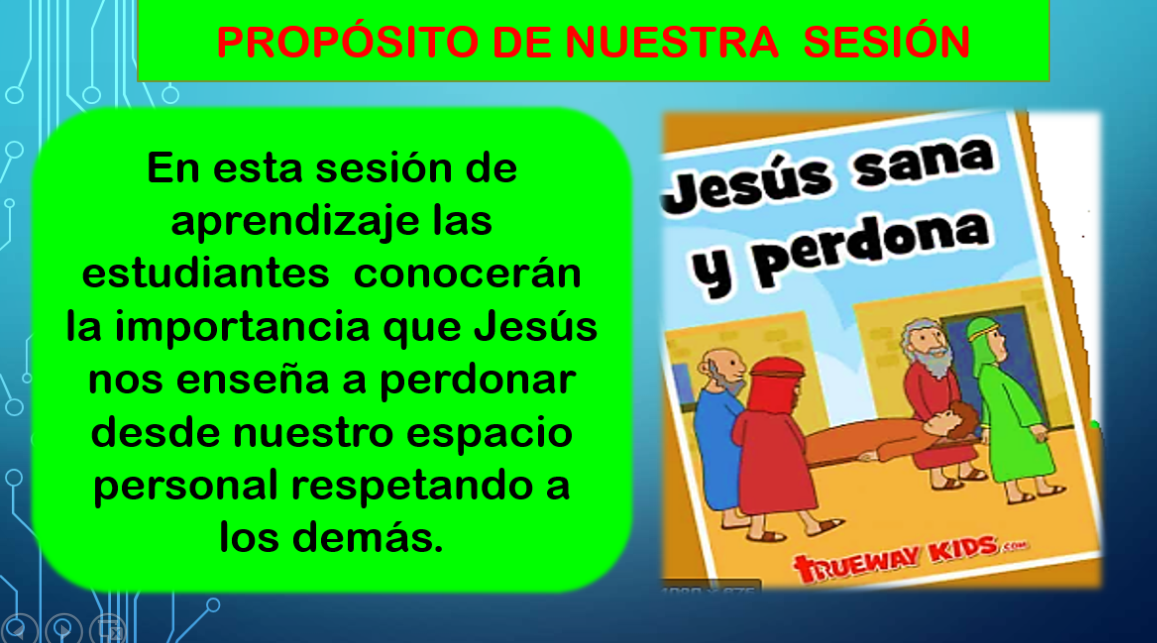 PROPÓSITO DE NUESTRA SESIÓN

En esta sesión de aprendizaje las estudiantes conocerán la importancia que Jesús nos enseña a perdonar desde nuestro espacio personal respetando a los demás.

Jesús sana y perdona

TRUEWAY KIDS.com